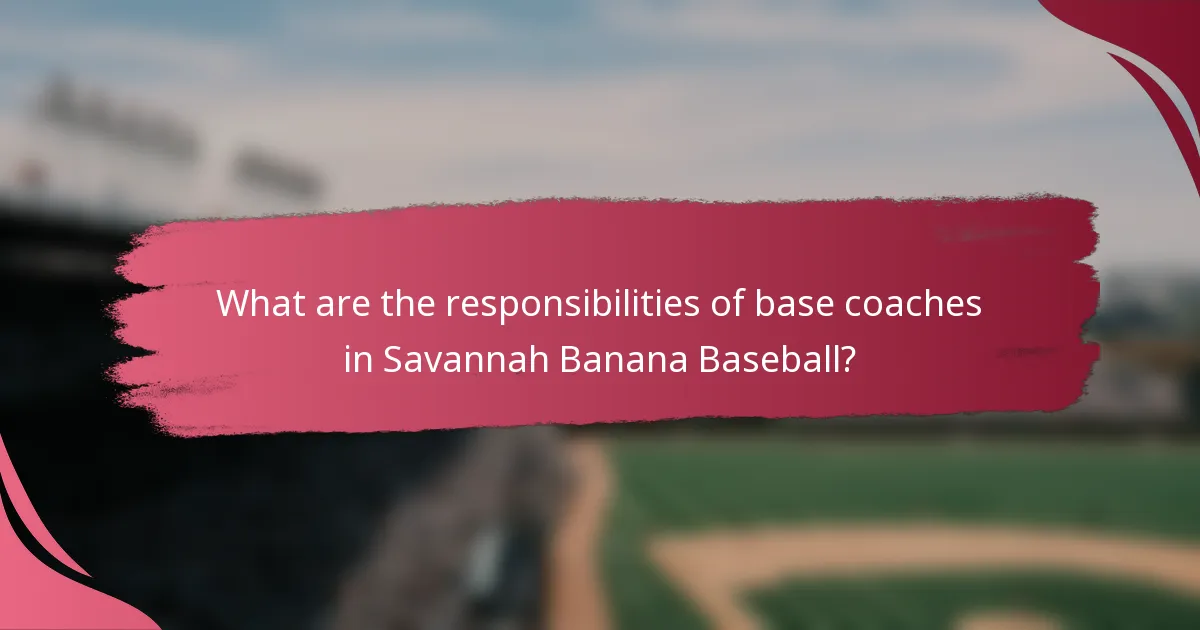 What are the responsibilities of base coaches in Savannah Banana Baseball?